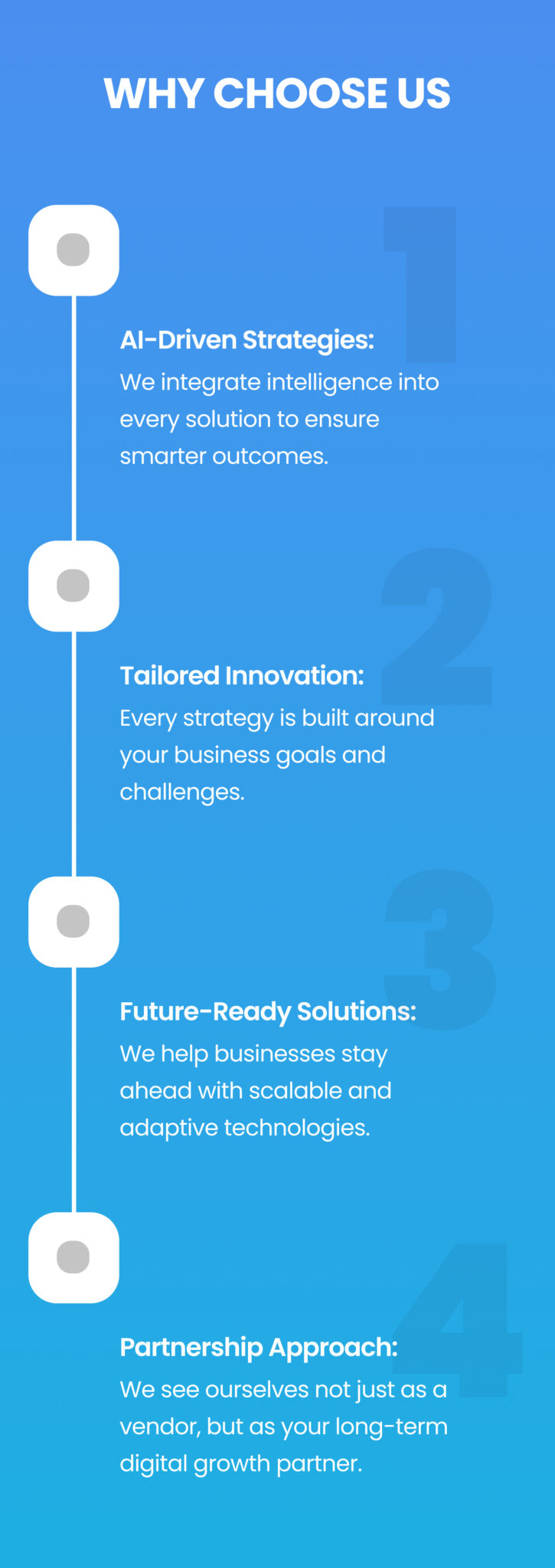 WHY CHOOSE US

1

AI-Driven Strategies:
We integrate intelligence into every solution to ensure smarter outcomes.

2

Tailored Innovation:
Every strategy is built around your business goals and challenges.

3

Future-Ready Solutions:
We help businesses stay ahead with scalable and adaptive technologies.

4

Partnership Approach:
We see ourselves not just as a vendor, but as your long-term digital growth partner.